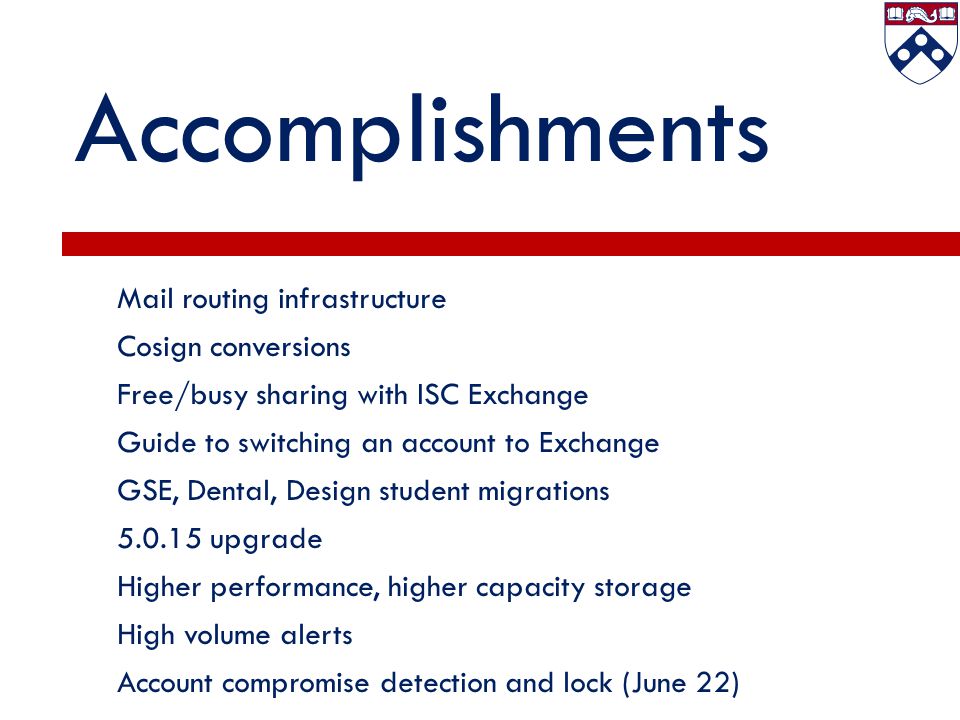 Accomplishments

Mail routing infrastructure

Cosign conversions

Free/busy sharing with ISC Exchange

Guide to switching an account to Exchange

GSE, Dental, Design student migrations

5.0.15 upgrade

Higher performance, higher capacity storage

High volume alerts

Account compromise detection and lock (June 22)